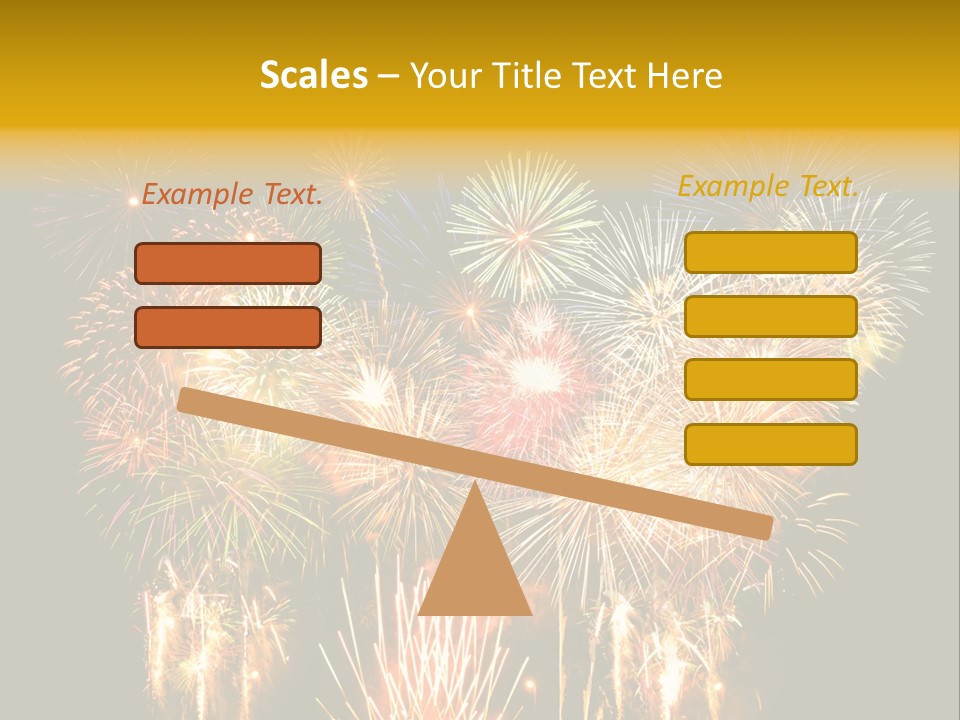 Scales – Your Title Text Here

Example Text.

Example Text.